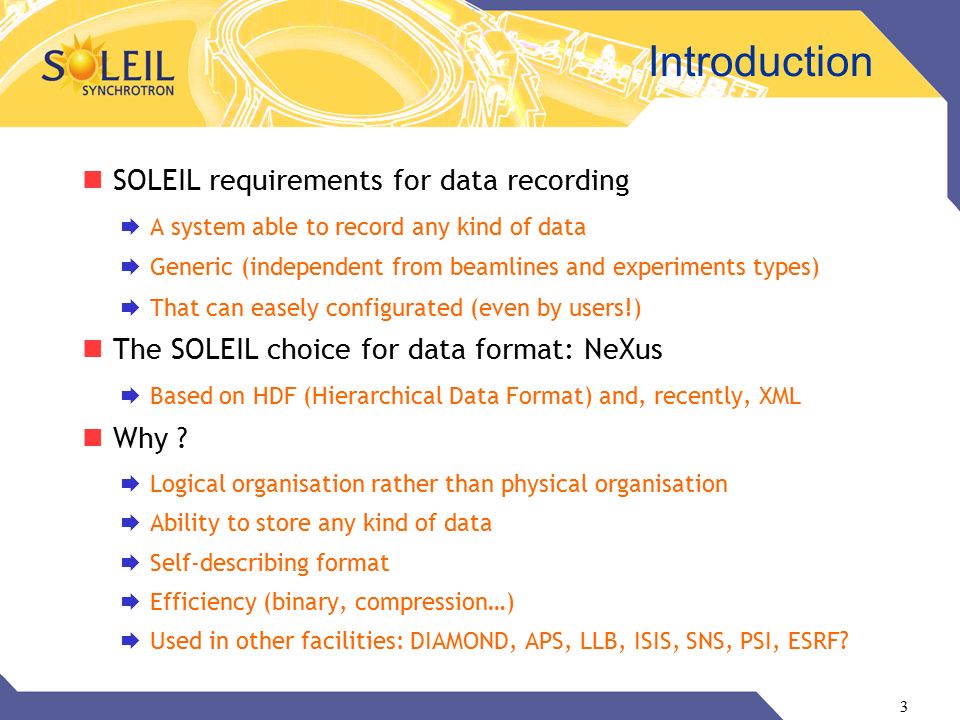 SOLEIL
SYNCHROTRON

Introduction

SOLEIL requirements for data recording

A system able to record any kind of data

Generic (independent from beamlines and experiments types)

That can easely configurated (even by users!)

The SOLEIL choice for data format: NeXus

Based on HDF (Hierarchical Data Format) and, recently, XML

Why ?

Logical organisation rather than physical organisation

Ability to store any kind of data

Self-describing format

Efficiency (binary, compression…)

Used in other facilities: DIAMOND, APS, LLB, ISIS, SNS, PSI, ESRF?

3